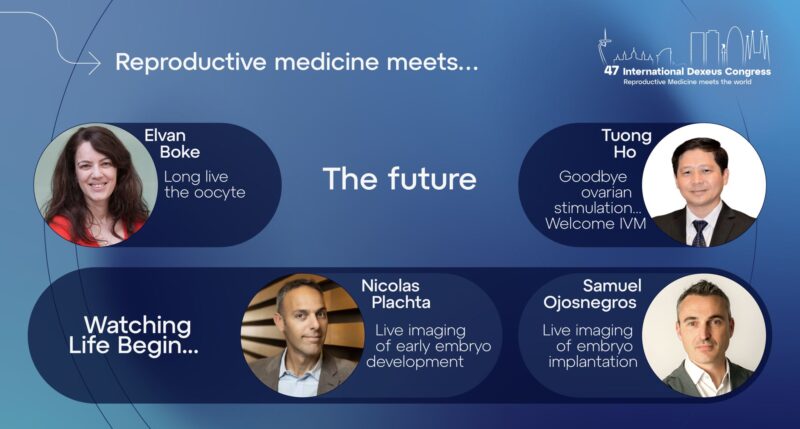 Reproductive medicine meets...

47 International Dexeus Congress
Reproductive Medicine meets the world

Elvan Boke
Long live the oocyte

The future

Tuong Ho
Goodbye ovarian stimulation... Welcome IVM

Watching Life Begin...

Nicolas Plachta
Live imaging of early embryo development

Samuel Ojosnegros
Live imaging of embryo implantation